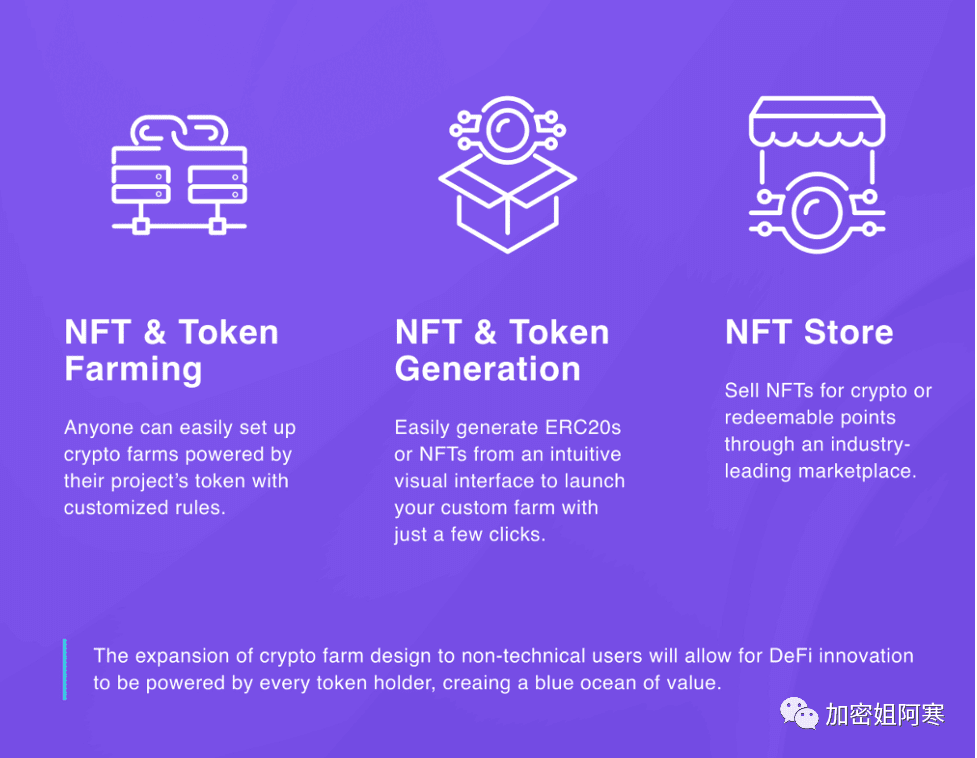 NFT & Token Farming

Anyone can easily set up crypto farms powered by their project's token with customized rules.

NFT & Token Generation

Easily generate ERC20s or NFTs from an intuitive visual interface to launch your custom farm with just a few clicks.

NFT Store

Sell NFTs for crypto or redeemable points through an industry-leading marketplace.

The expansion of crypto farm design to non-technical users will allow for DeFi innovation to be powered by every token holder, creaing a blue ocean of value.

加密姐阿寒